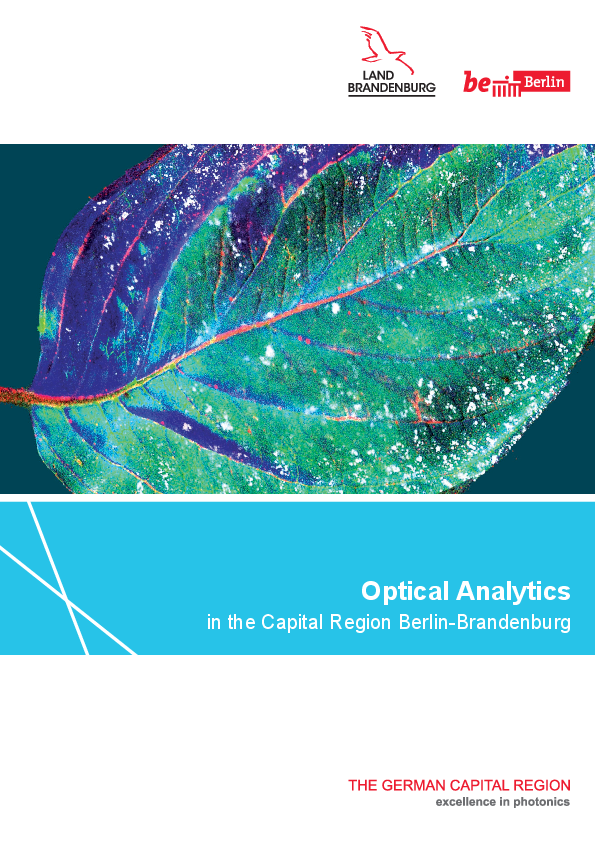 LAND
BRANDENBURG

be Berlin

Optical Analytics
in the Capital Region Berlin-Brandenburg

THE GERMAN CAPITAL REGION
excellence in photonics